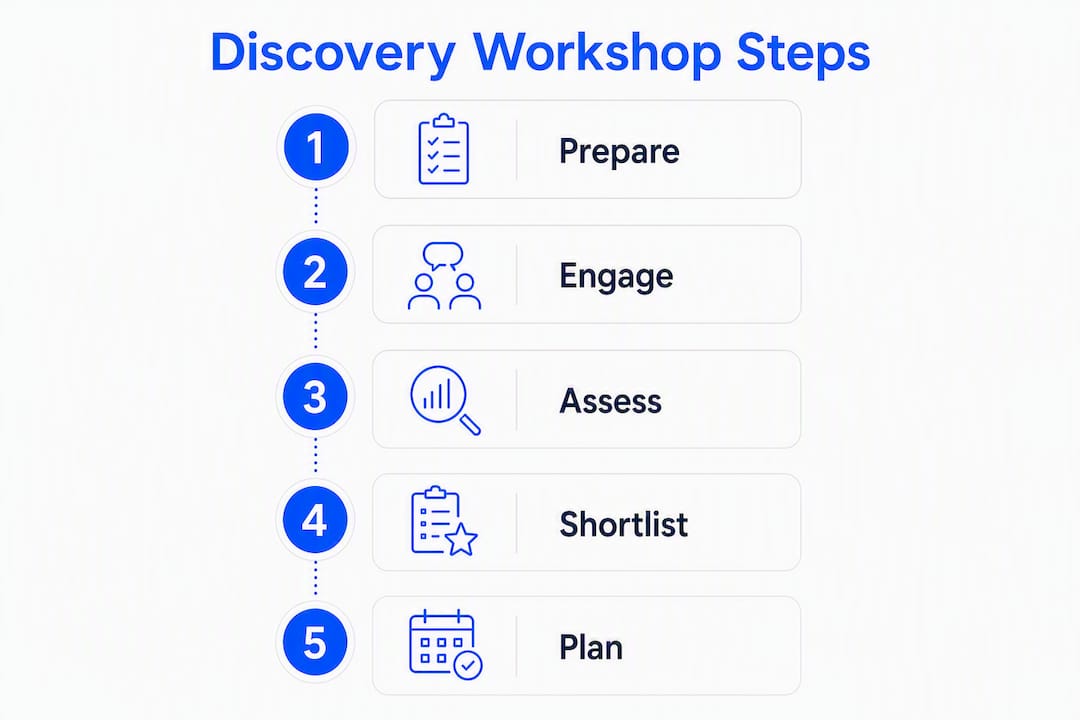 Discovery Workshop Steps

1 Prepare

2 Engage

3 Assess

4 Shortlist

5 Plan